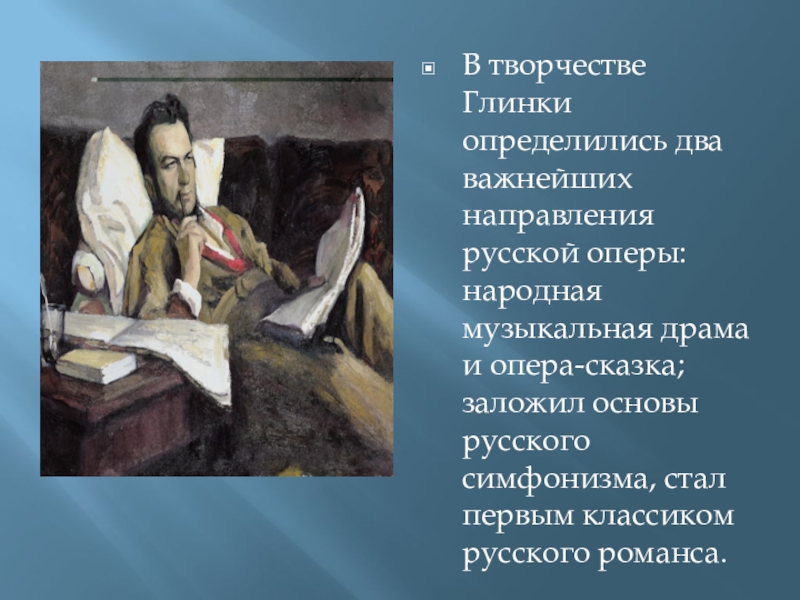 В творчестве Глинки определились два важнейших направления русской оперы: народная музыкальная драма и опера-сказка; заложил основы русского симфонизма, стал первым классиком русского романса.